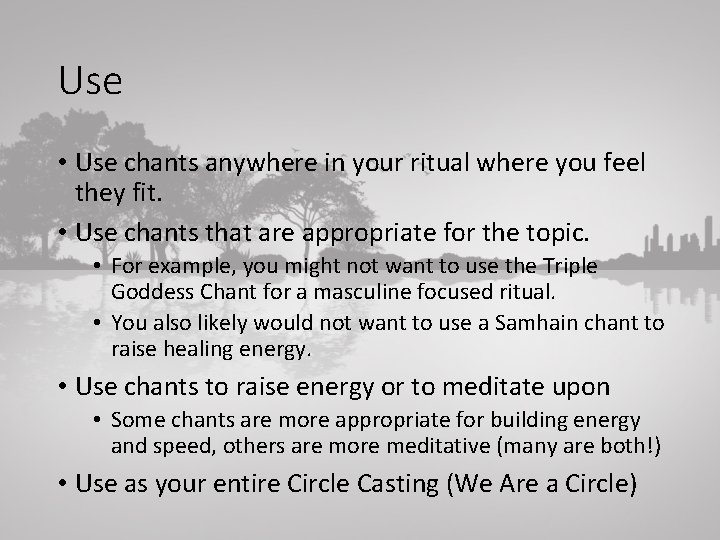 Use

• Use chants anywhere in your ritual where you feel they fit.

• Use chants that are appropriate for the topic.
  • For example, you might not want to use the Triple Goddess Chant for a masculine focused ritual.
  • You also likely would not want to use a Samhain chant to raise healing energy.

• Use chants to raise energy or to meditate upon
  • Some chants are more appropriate for building energy and speed, others are more meditative (many are both!)

• Use as your entire Circle Casting (We Are a Circle)